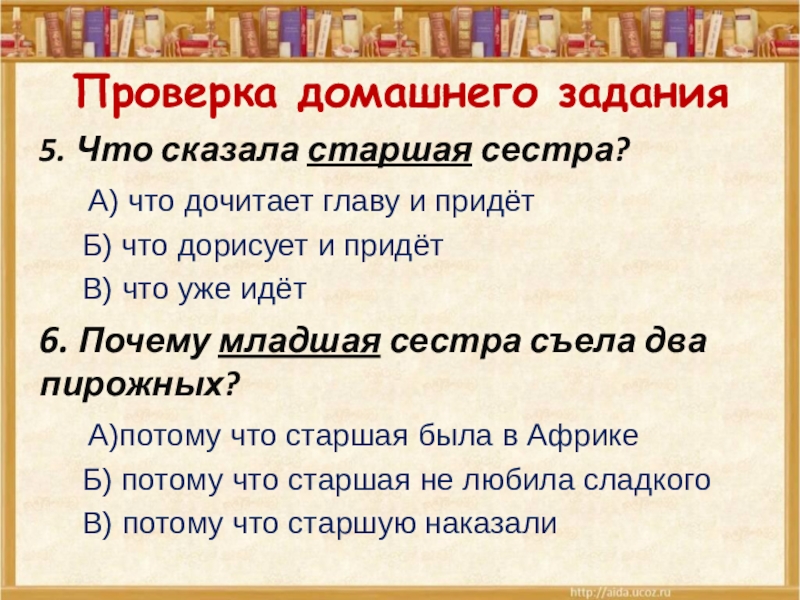 Проверка домашнего задания

5. Что сказала старшая сестра?

А) что дочитает главу и придёт

Б) что дорисует и придёт

В) что уже идёт

6. Почему младшая сестра съела два пирожных?

А)потому что старшая была в Африке

Б) потому что старшая не любила сладкого

В) потому что старшую наказали

http://aida.ucoz.ru